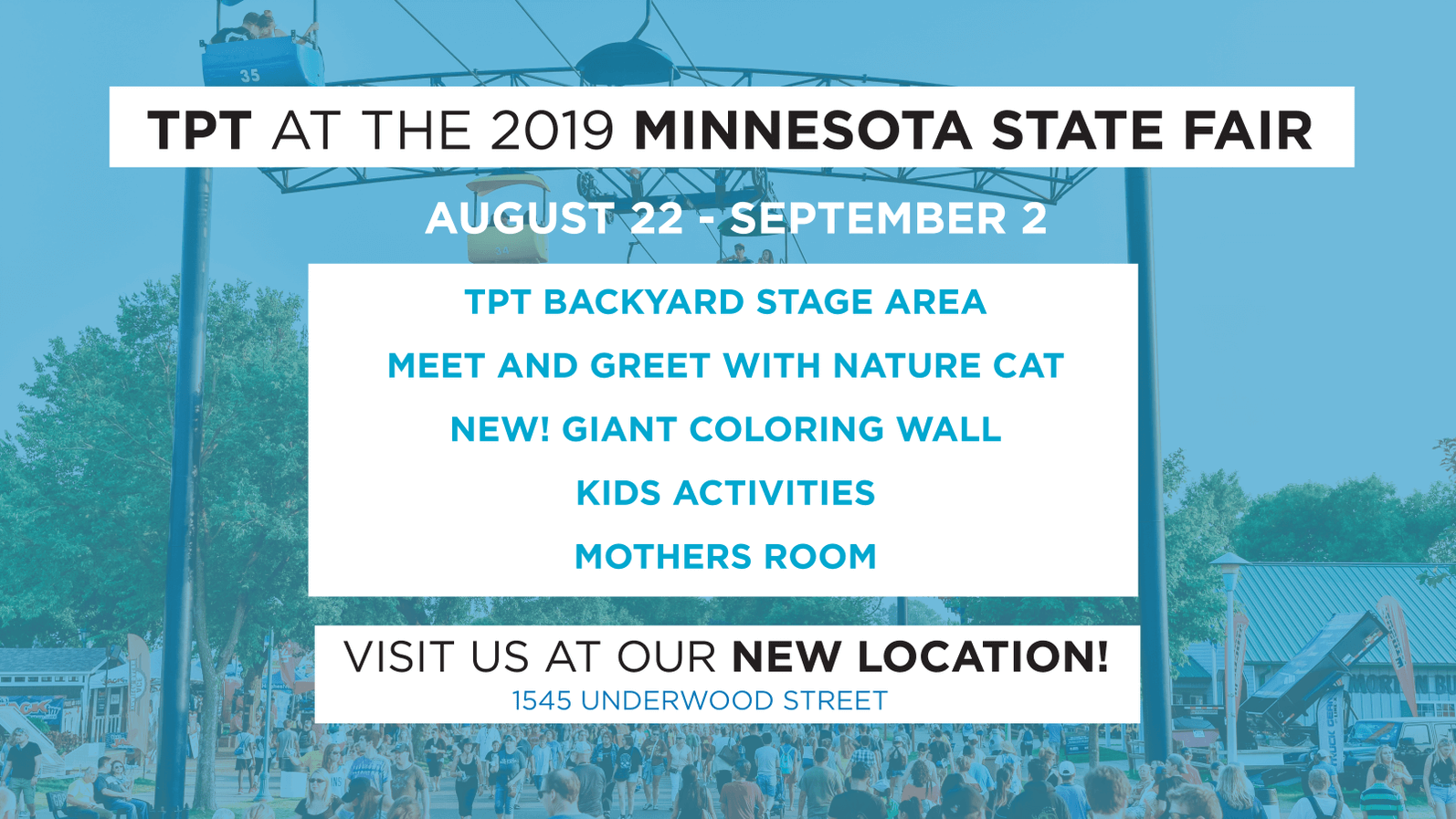 35

TPT AT THE 2019 MINNESOTA STATE FAIR

AUGUST 22 - SEPTEMBER 2

TPT BACKYARD STAGE AREA

MEET AND GREET WITH NATURE CAT

NEW! GIANT COLORING WALL

KIDS ACTIVITIES

MOTHERS ROOM

VISIT US AT OUR NEW LOCATION!
1545 UNDERWOOD STREET